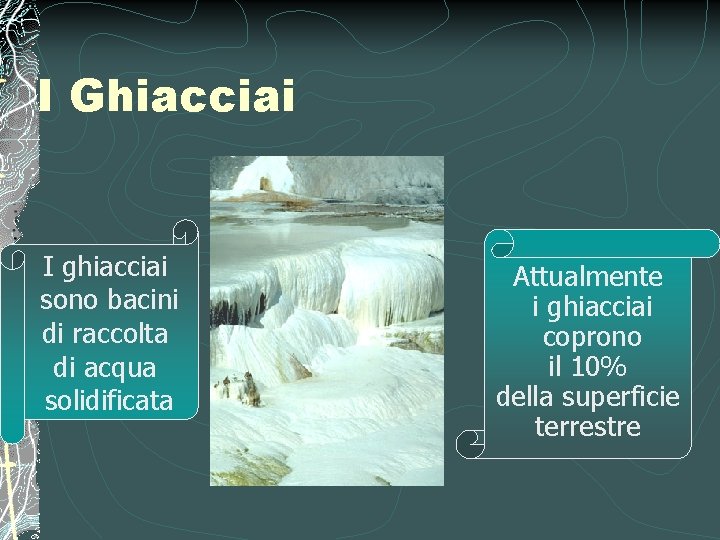 I Ghiacciai

I ghiacciai sono bacini di raccolta di acqua solidificata

Attualmente i ghiacciai coprono il 10% della superficie terrestre